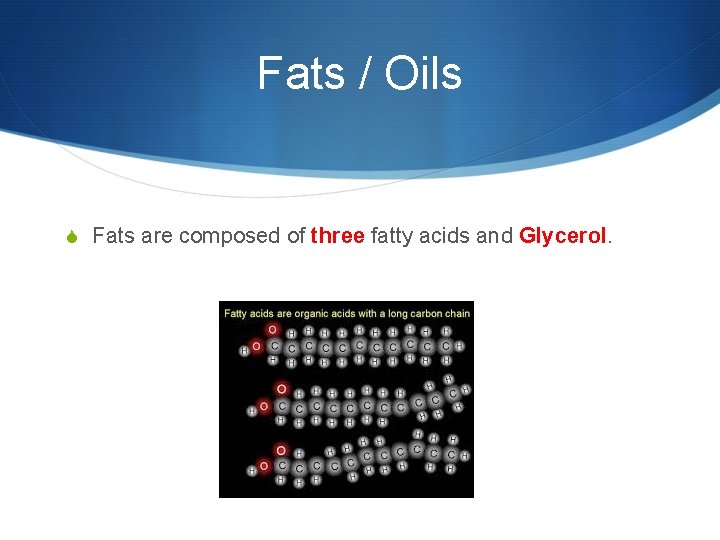 Fats / Oils

Fats are composed of three fatty acids and Glycerol.

Fatty acids are organic acids with a long carbon chain